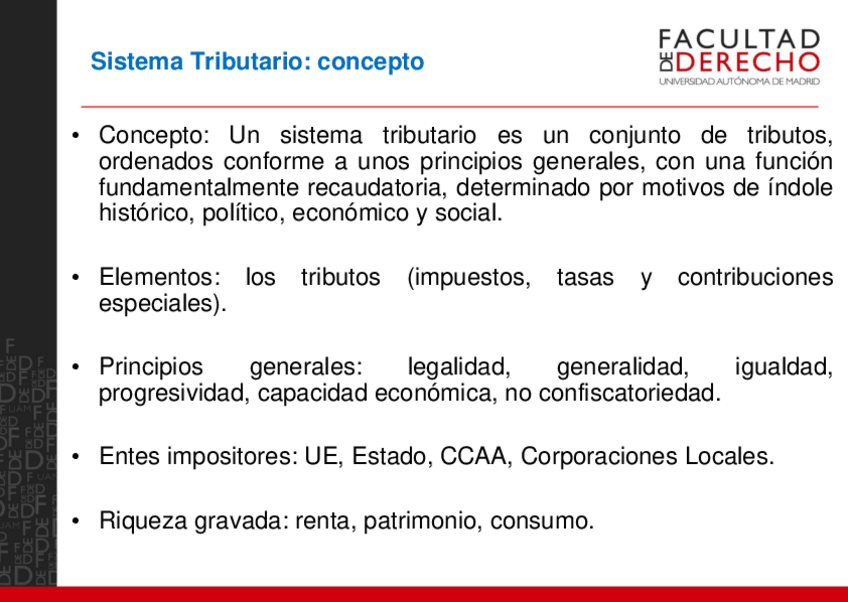 Sistema Tributario: concepto

FACULTAD DE DERECHO
UNIVERSIDAD AUTÓNOMA DE MADRID

• Concepto: Un sistema tributario es un conjunto de tributos, ordenados conforme a unos principios generales, con una función fundamentalmente recaudatoria, determinado por motivos de índole histórico, político, económico y social.

• Elementos: los tributos (impuestos, tasas y contribuciones especiales).

• Principios generales: legalidad, generalidad, igualdad, progresividad, capacidad económica, no confiscatoriedad.

• Entes impositores: UE, Estado, CCAA, Corporaciones Locales.

• Riqueza gravada: renta, patrimonio, consumo.